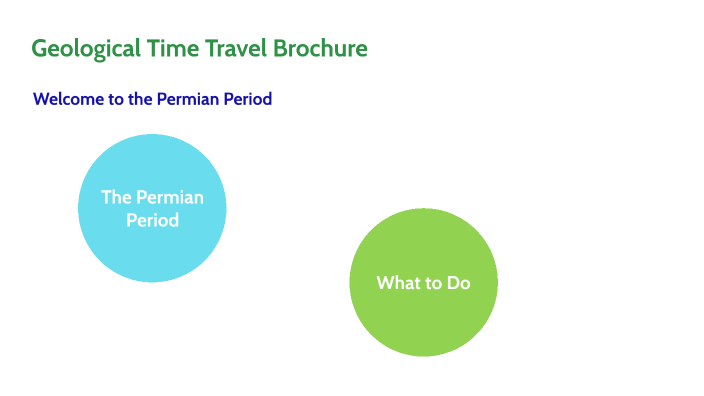 Geological Time Travel Brochure

Welcome to the Permian Period

The Permian Period

What to Do